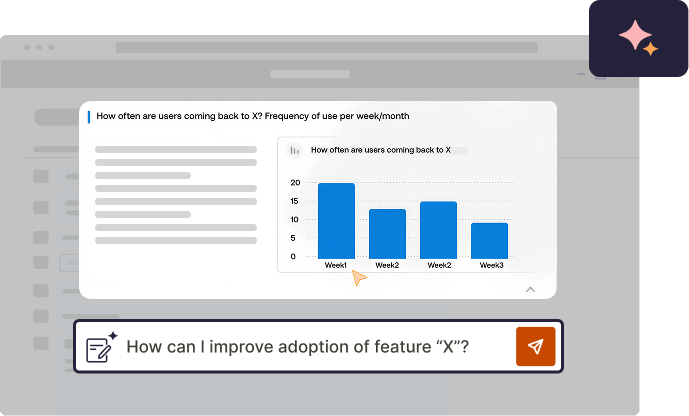 How often are users coming back to X? Frequency of use per week/month

How often are users coming back to X

20
15
10
5
0

Week1 Week2 Week2 Week3

How can I improve adoption of feature “X”?